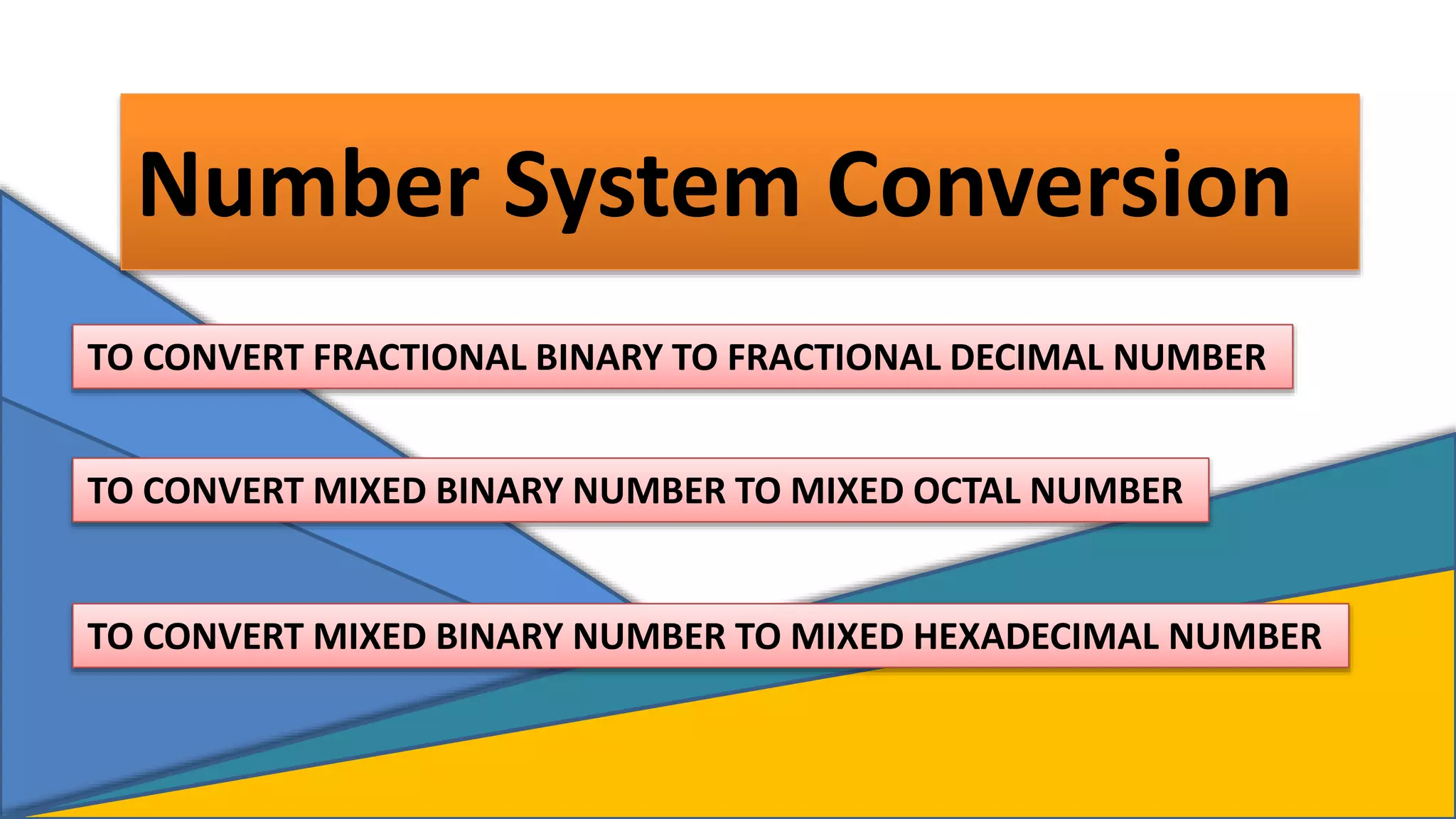 Number System Conversion

TO CONVERT FRACTIONAL BINARY TO FRACTIONAL DECIMAL NUMBER

TO CONVERT MIXED BINARY NUMBER TO MIXED OCTAL NUMBER

TO CONVERT MIXED BINARY NUMBER TO MIXED HEXADECIMAL NUMBER